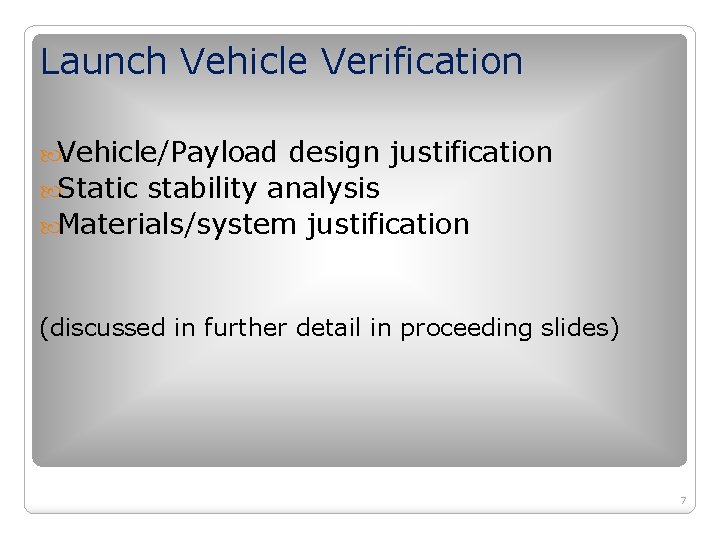 Launch Vehicle Verification

Vehicle/Payload design justification
Static stability analysis
Materials/system justification

(discussed in further detail in proceeding slides)

7